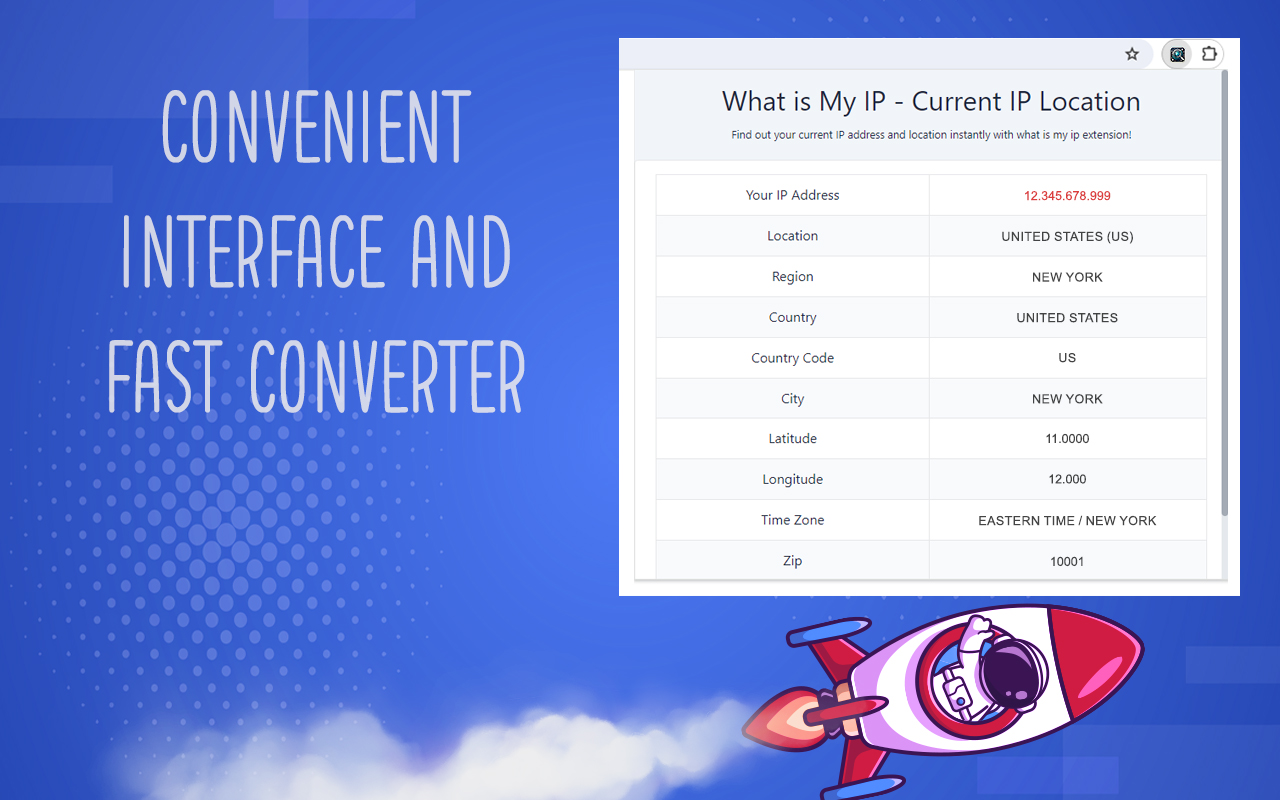 CONVENIENT INTERFACE AND FAST CONVERTER

What is My IP - Current IP Location

Find out your current IP address and location instantly with what is my ip extension!

| Your IP Address | 12.345.678.999 |
|---|---|
| Location | UNITED STATES (US) |
| Region | NEW YORK |
| Country | UNITED STATES |
| Country Code | US |
| City | NEW YORK |
| Latitude | 11.0000 |
| Longitude | 12.000 |
| Time Zone | EASTERN TIME / NEW YORK |
| Zip | 10001 |